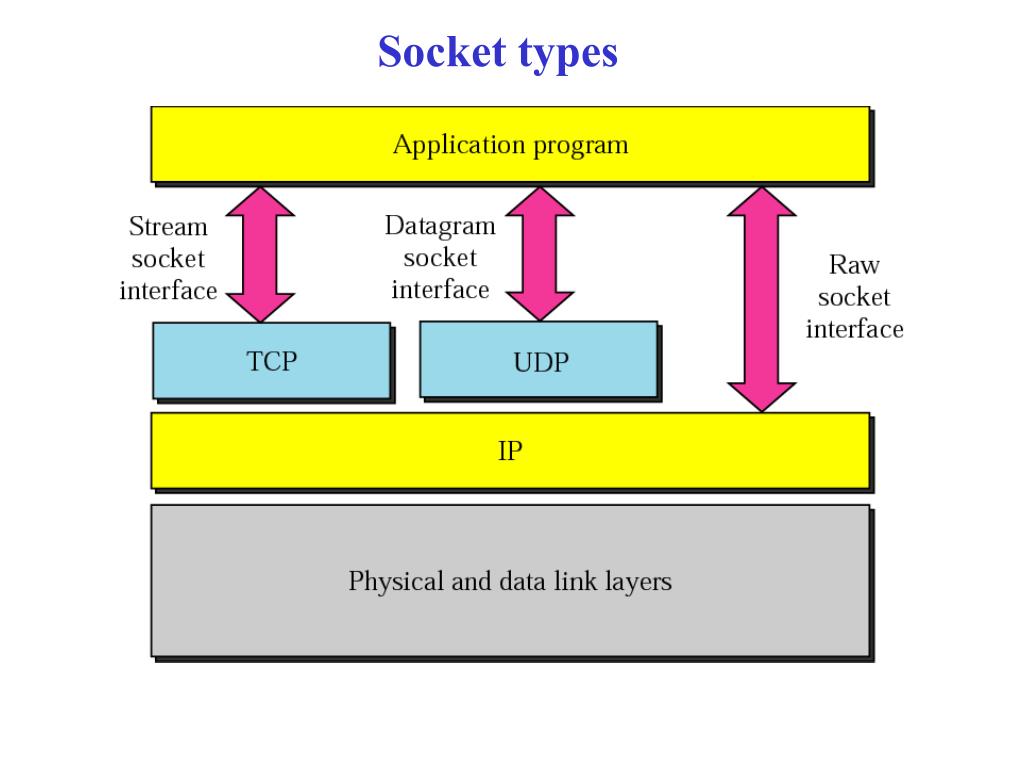 Socket types

Application program

Stream socket interface

Datagram socket interface

Raw socket interface

TCP

UDP

IP

Physical and data link layers